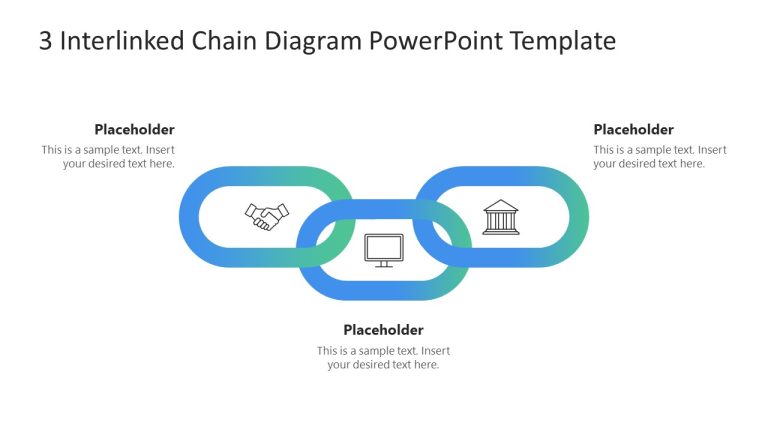 3 Interlinked Chain Diagram PowerPoint Template

Placeholder

This is a sample text. Insert your desired text here.

Placeholder

This is a sample text. Insert your desired text here.

Placeholder

This is a sample text. Insert your desired text here.